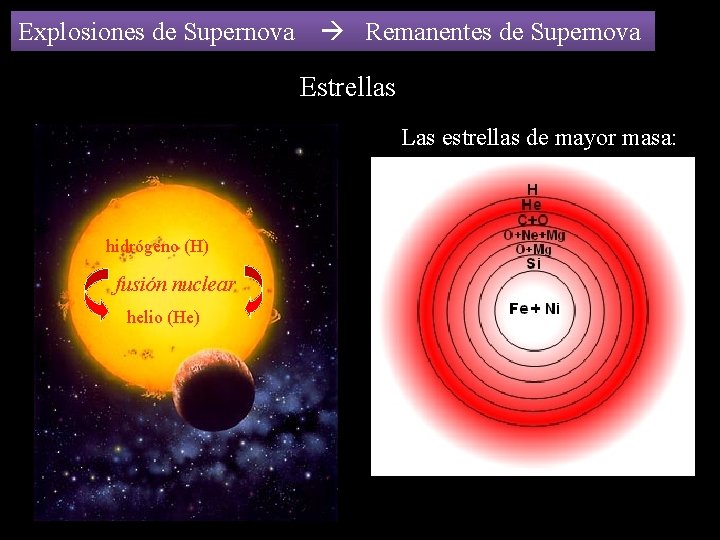 Explosiones de Supernova → Remanentes de Supernova

Estrellas

hidrógeno (H)
fusión nuclear
helio (He)

Las estrellas de mayor masa:

H
He
C+O
O+Ne+Mg
O+Mg
Si
Fe + Ni